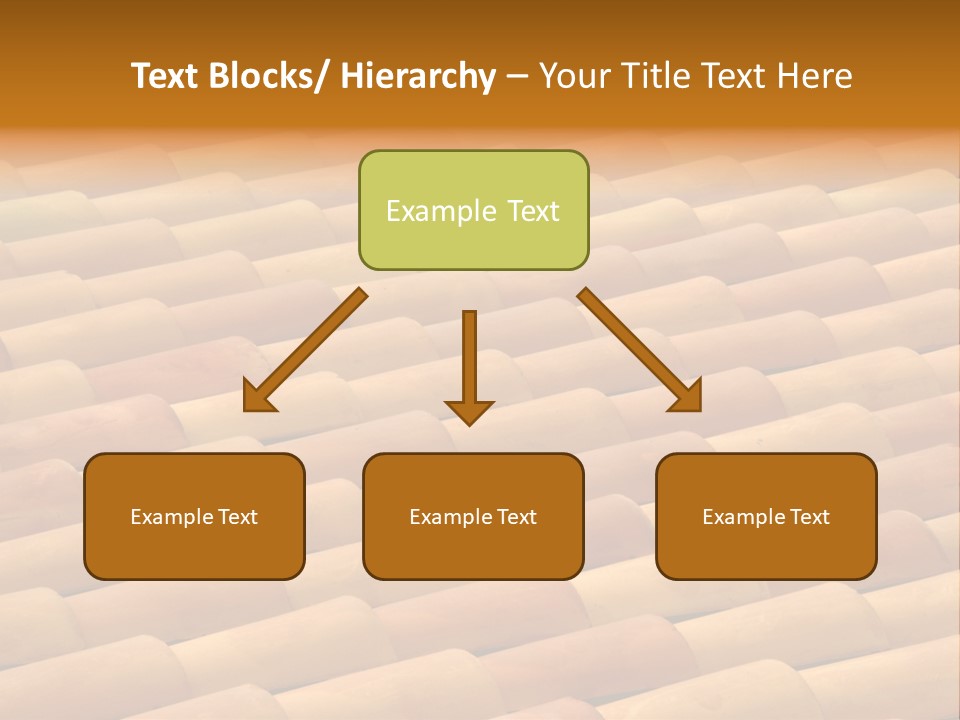 Text Blocks/ Hierarchy – Your Title Text Here

Example Text

Example Text

Example Text

Example Text